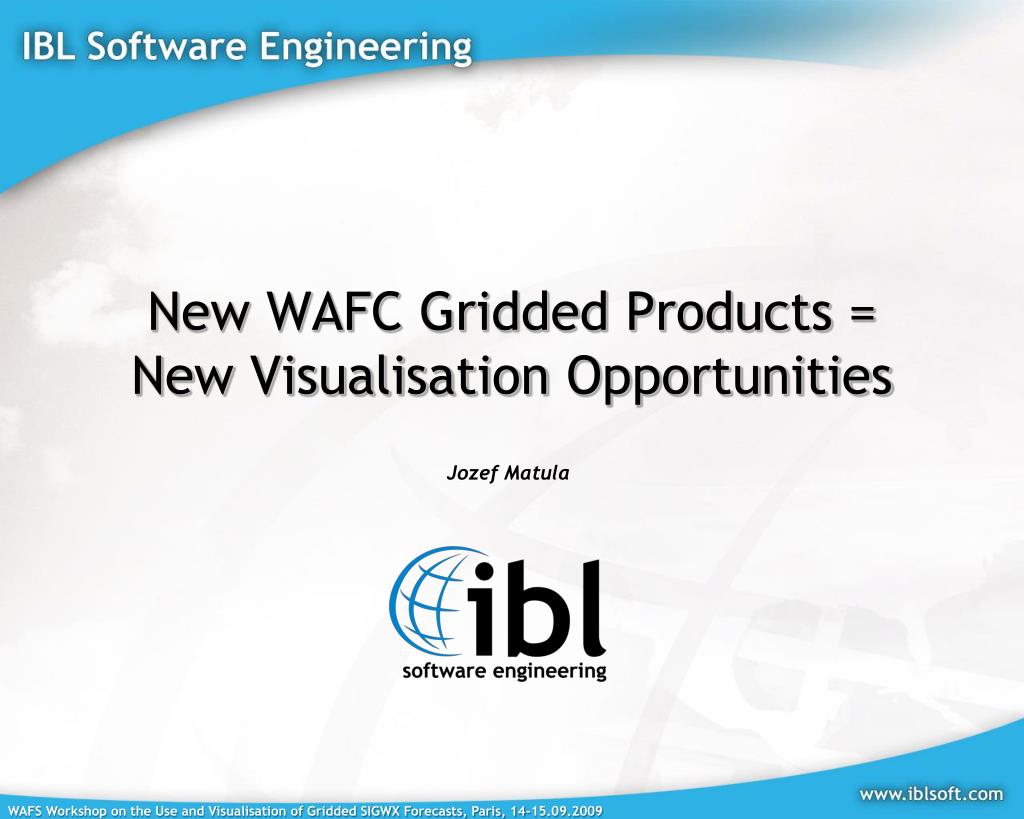 IBL Software Engineering

New WAFC Gridded Products = New Visualisation Opportunities

Jozef Matula

ibl
software engineering

www.iblsoft.com

WAFS Workshop on the Use and Visualisation of Gridded SIGWX Forecasts, Paris, 14-15.09.2009